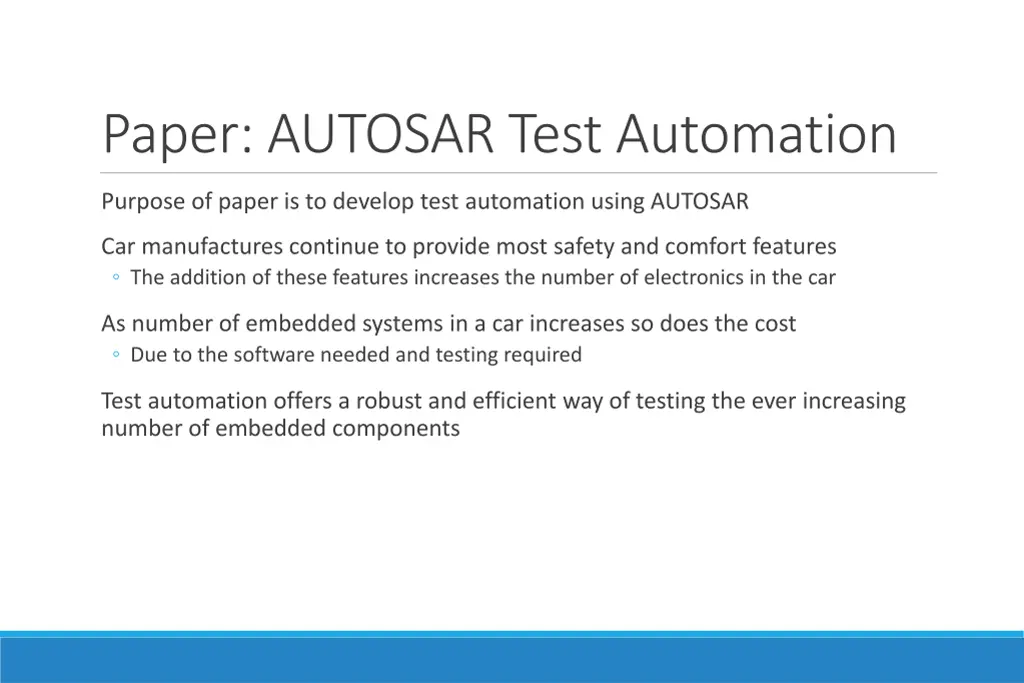 Paper: AUTOSAR Test Automation

Purpose of paper is to develop test automation using AUTOSAR

Car manufactures continue to provide most safety and comfort features
◦ The addition of these features increases the number of electronics in the car

As number of embedded systems in a car increases so does the cost
◦ Due to the software needed and testing required

Test automation offers a robust and efficient way of testing the ever increasing number of embedded components